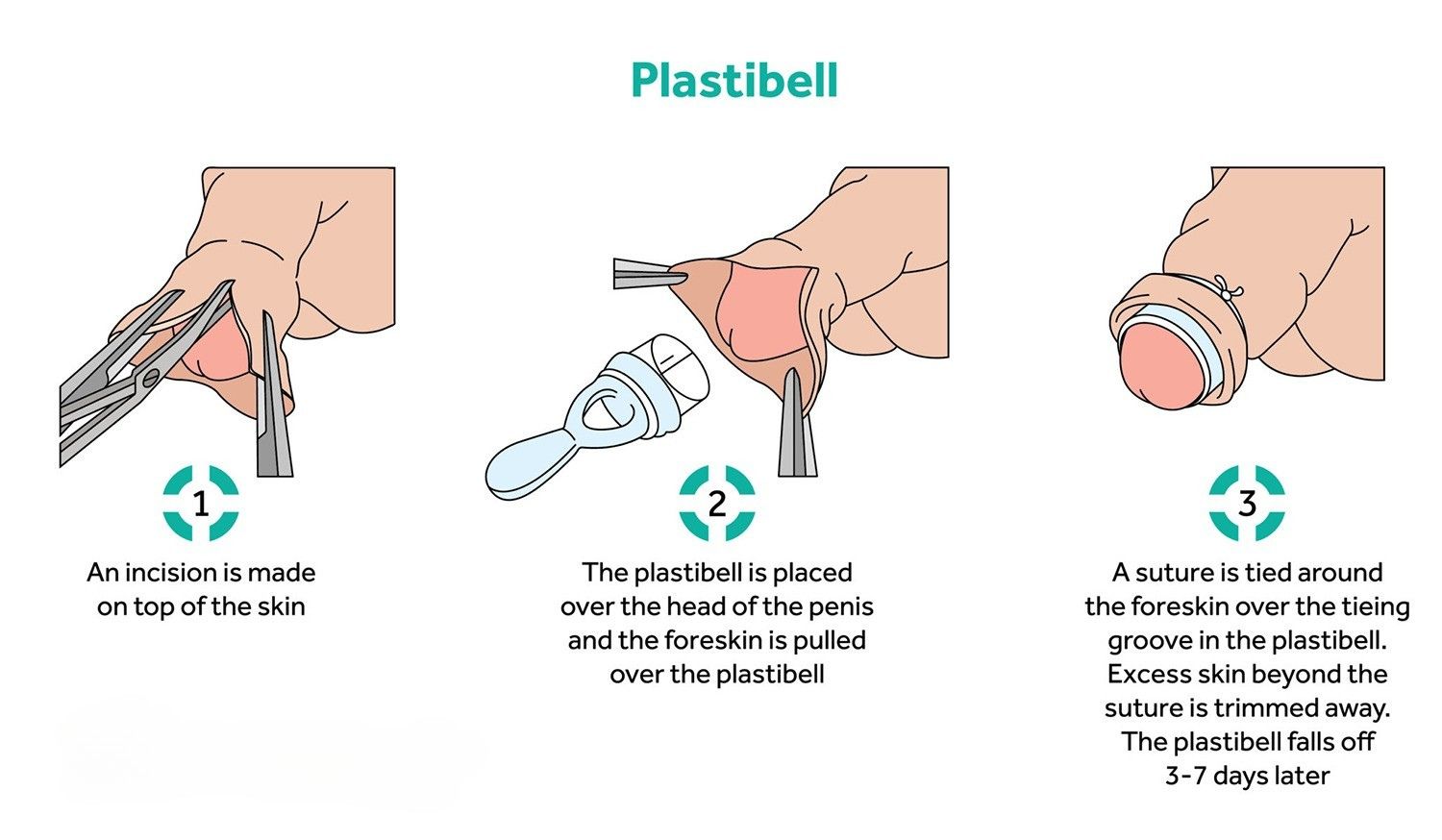 Plastibell

1

An incision is made on top of the skin

2

The plastibell is placed over the head of the penis and the foreskin is pulled over the plastibell

3

A suture is tied around the foreskin over the tieing groove in the plastibell. Excess skin beyond the suture is trimmed away. The plastibell falls off 3-7 days later